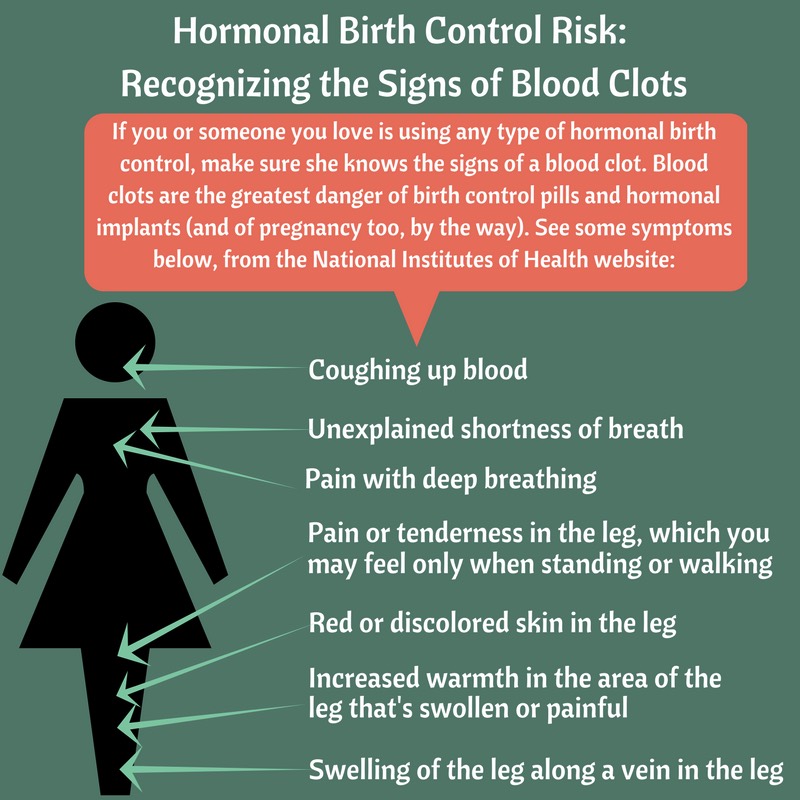 Hormonal Birth Control Risk:
Recognizing the Signs of Blood Clots

If you or someone you love is using any type of hormonal birth control, make sure she knows the signs of a blood clot. Blood clots are the greatest danger of birth control pills and hormonal implants (and of pregnancy too, by the way). See some symptoms below, from the National Institutes of Health website:

Coughing up blood

Unexplained shortness of breath

Pain with deep breathing

Pain or tenderness in the leg, which you may feel only when standing or walking

Red or discolored skin in the leg

Increased warmth in the area of the leg that's swollen or painful

Swelling of the leg along a vein in the leg